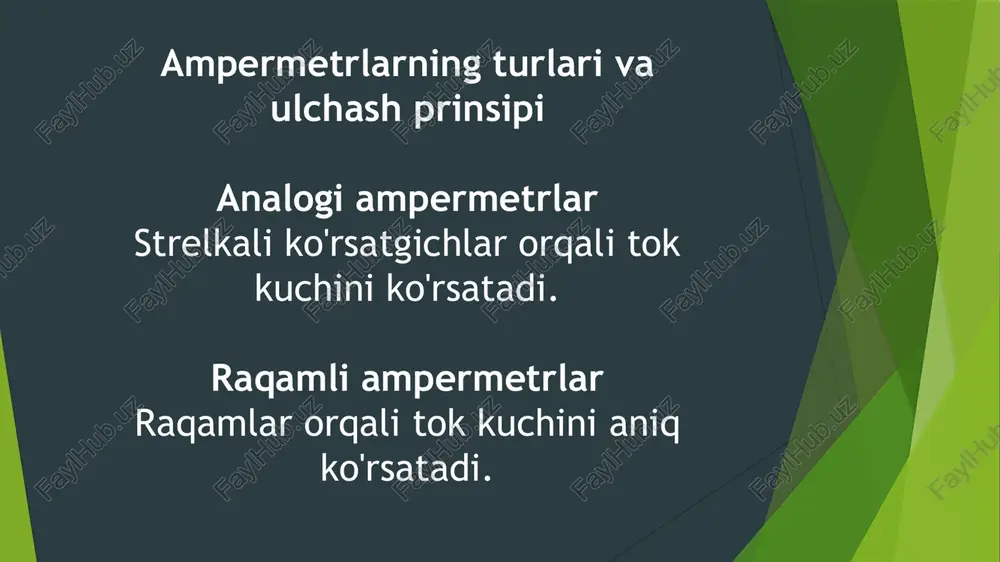 Ampermetrlarning turlari va ulchash prinsipi

Analogi ampermetrlar
Strelkali ko'rsatgichlar orqali tok kuchini ko'rsatadi.

Raqamli ampermetrlar
Raqamlar orqali tok kuchini aniq ko'rsatadi.

FaylHub.uz